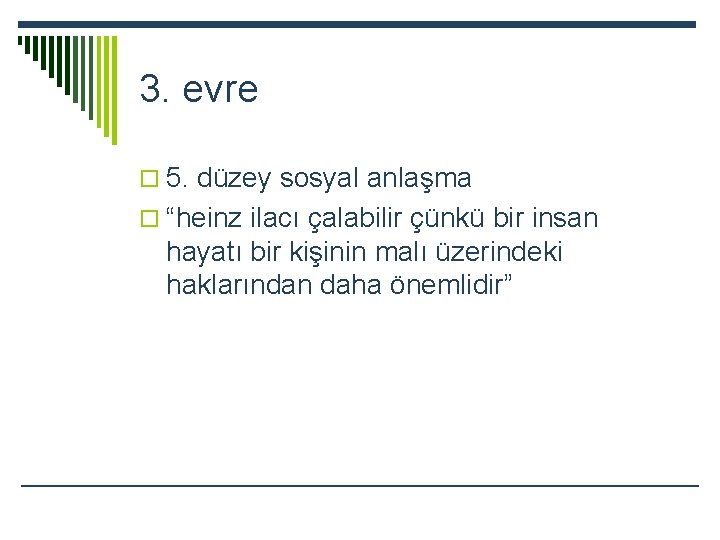 3. evre

5. düzey sosyal anlaşma

“heinz ilacı çalabilir çünkü bir insan hayatı bir kişinin malı üzerindeki haklarından daha önemlidir”